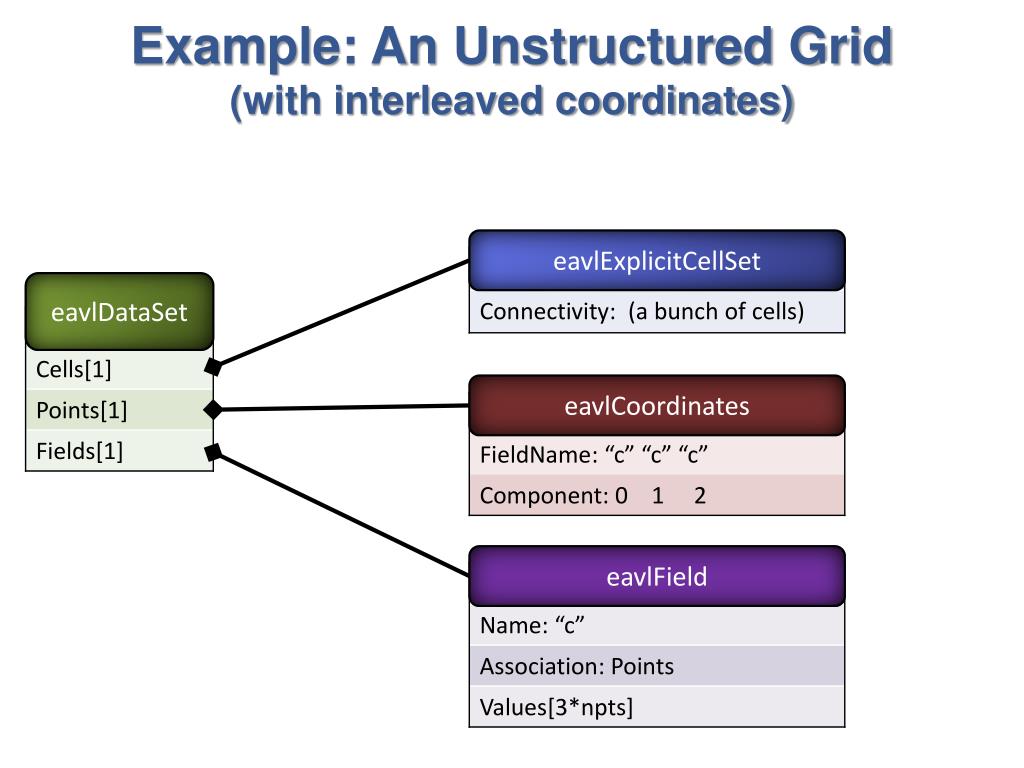 Example: An Unstructured Grid
(with interleaved coordinates)

eavlDataSet

Cells[1]

Points[1]

Fields[1]

eavlExplicitCellSet

Connectivity: (a bunch of cells)

eavlCoordinates

FieldName: “c” “c” “c”

Component: 0 1 2

eavlField

Name: “c”

Association: Points

Values[3*npts]